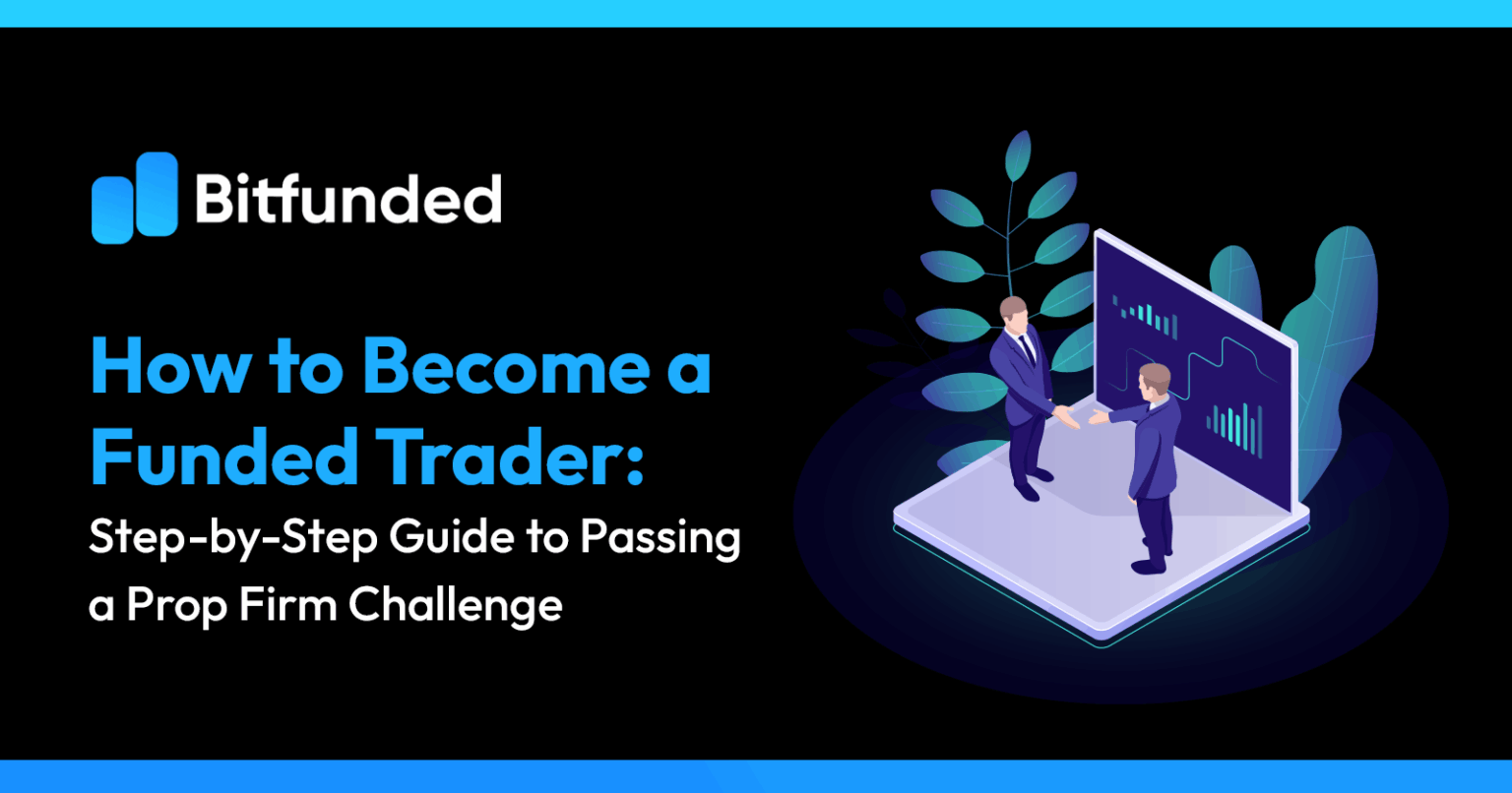 Bitfunded

How to Become a Funded Trader:

Step-by-Step Guide to Passing a Prop Firm Challenge